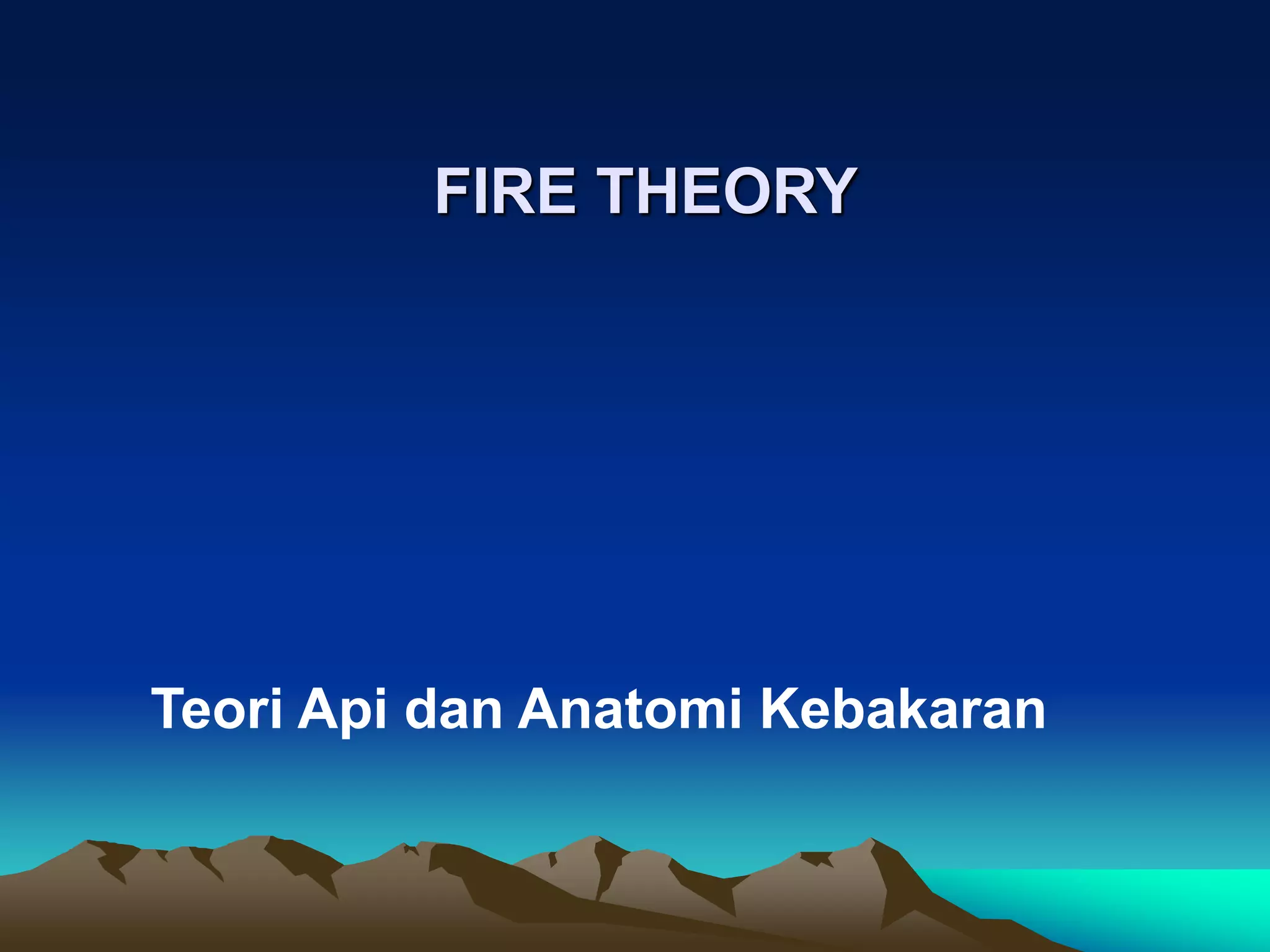 FIRE THEORY

Teori Api dan Anatomi Kebakaran